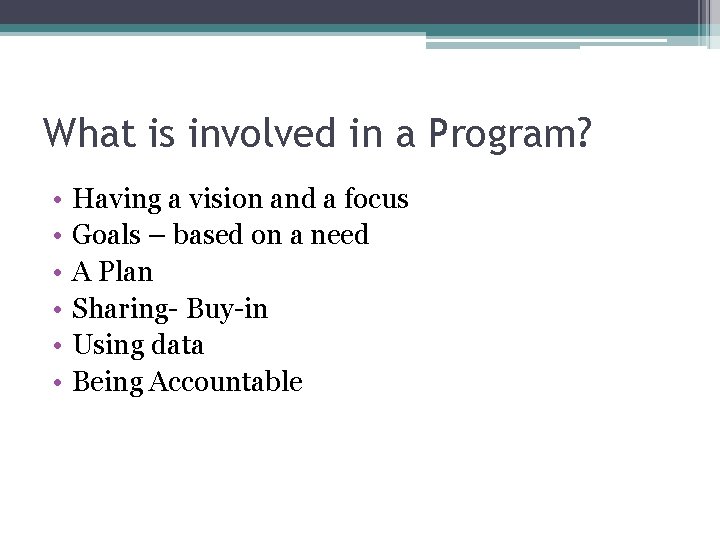 What is involved in a Program?

• Having a vision and a focus
• Goals – based on a need
• A Plan
• Sharing- Buy-in
• Using data
• Being Accountable